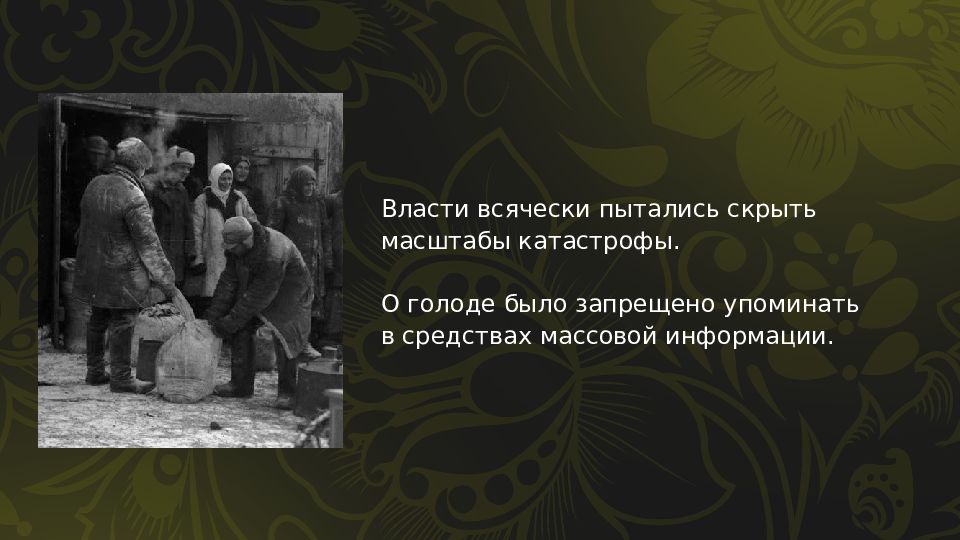 Власти всячески пытались скрыть масштабы катастрофы.

О голоде было запрещено упоминать в средствах массовой информации.